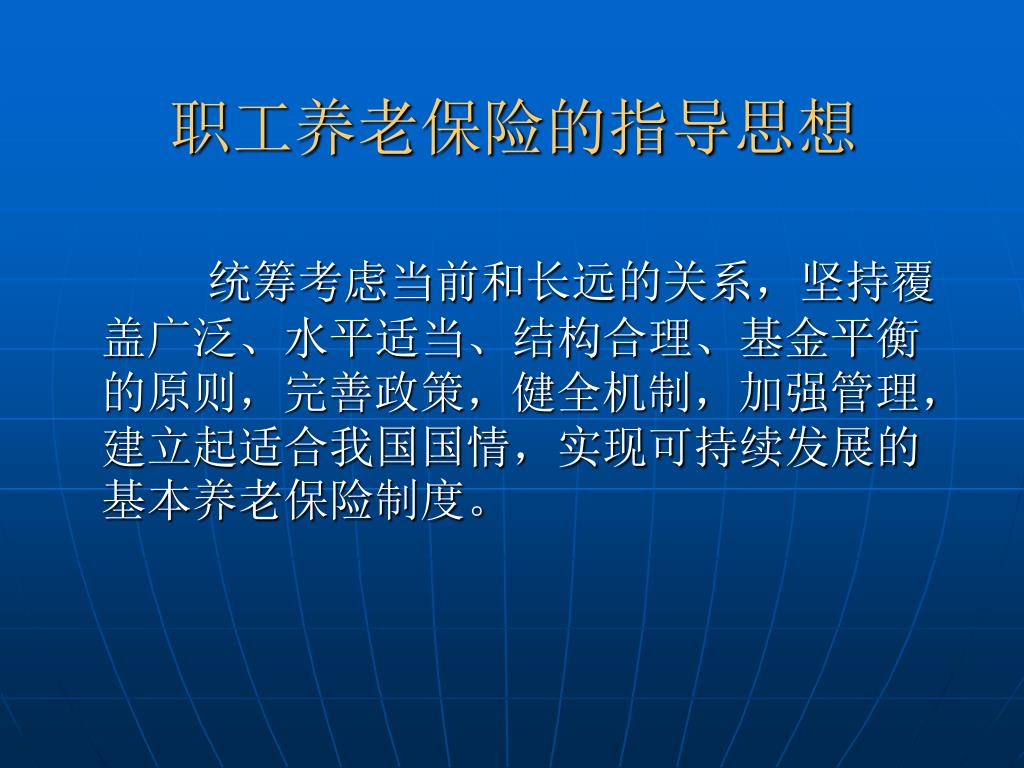 职工养老保险的指导思想

统筹考虑当前和长远的关系，坚持覆盖广泛、水平适当、结构合理、基金平衡的原则，完善政策，健全机制，加强管理，建立起适合我国国情，实现可持续发展的基本养老保险制度。